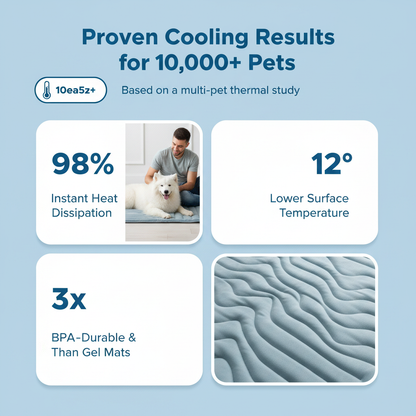 Proven Cooling Results for 10,000+ Pets

10ea5z+

Based on a multi-pet thermal study

98%

Instant Heat Dissipation

12°

Lower Surface Temperature

3x

BPA-Durable & Than Gel Mats